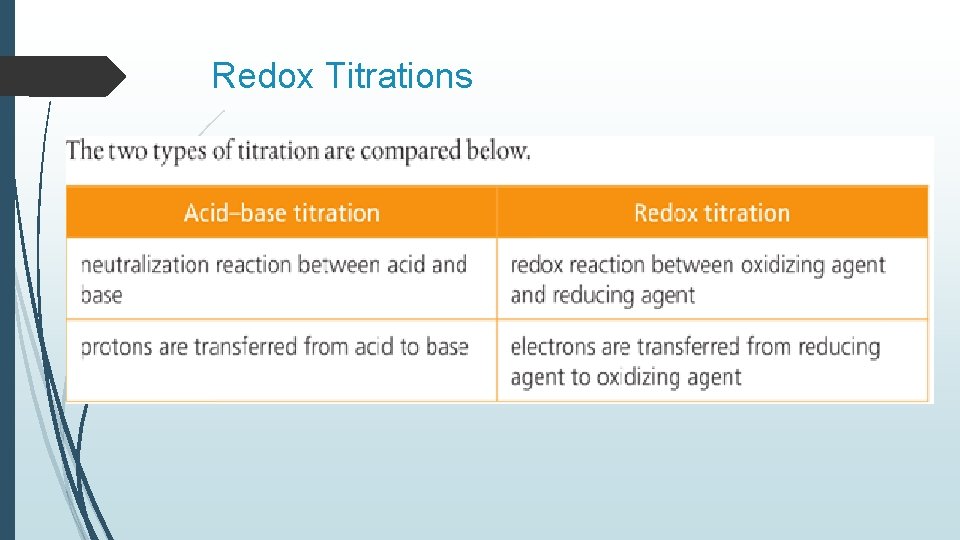 Redox Titrations

The two types of titration are compared below.

| Acid–base titration | Redox titration |
|---|---|
| neutralization reaction between acid and base | redox reaction between oxidizing agent and reducing agent |
| protons are transferred from acid to base | electrons are transferred from reducing agent to oxidizing agent |